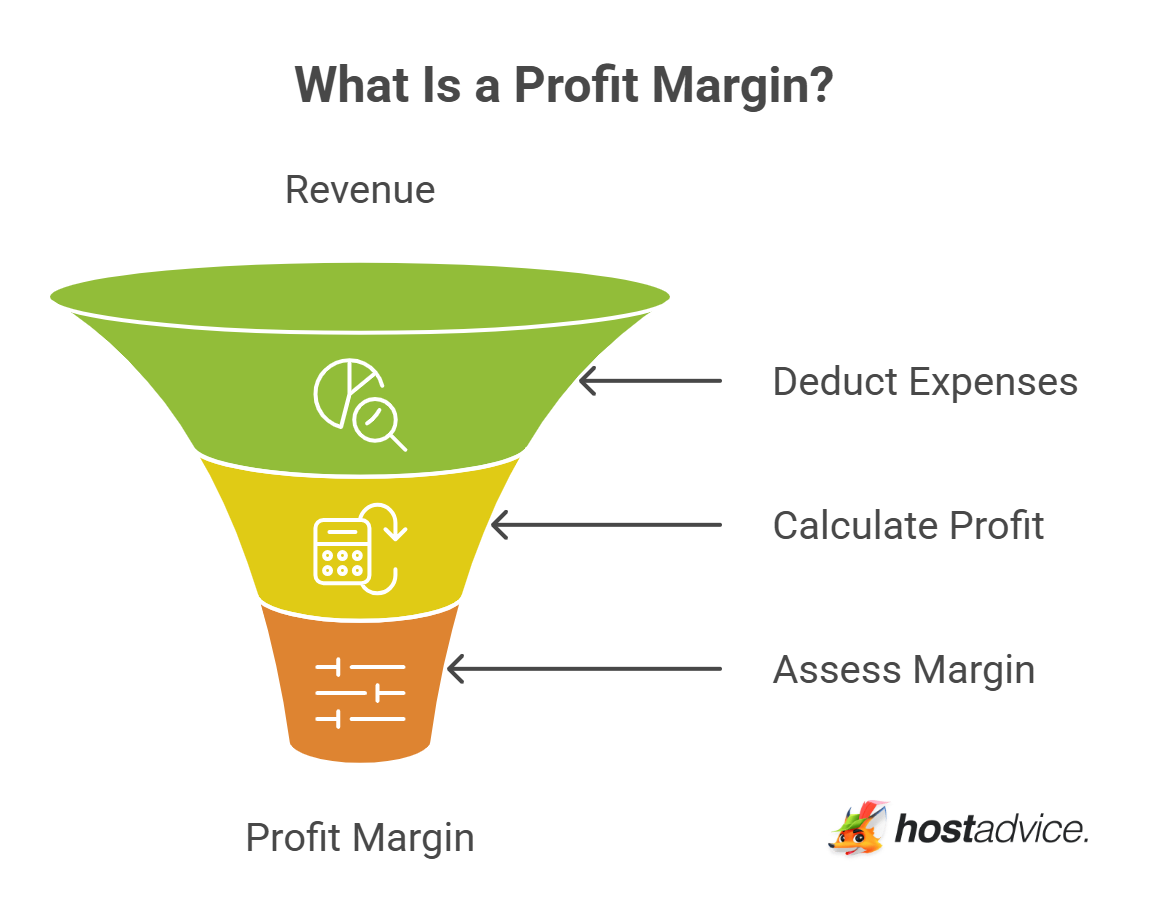 What Is a Profit Margin?

Revenue

Deduct Expenses

Calculate Profit

Assess Margin

Profit Margin

hostadvice.